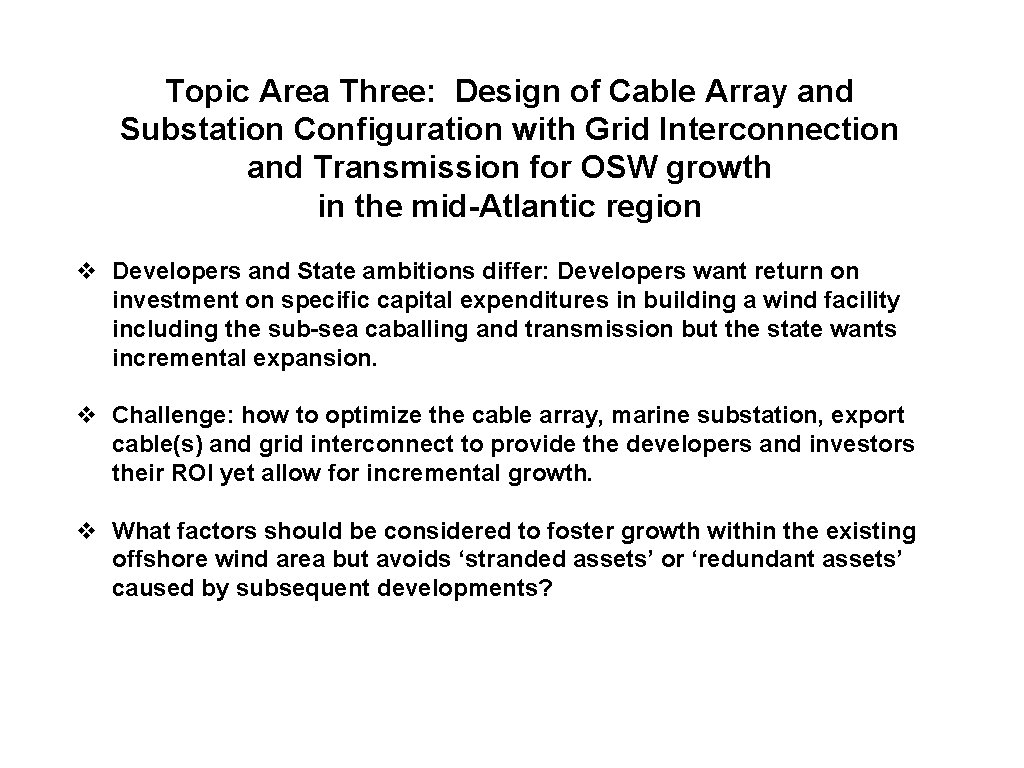 Topic Area Three: Design of Cable Array and Substation Configuration with Grid Interconnection and Transmission for OSW growth in the mid-Atlantic region

❖ Developers and State ambitions differ: Developers want return on investment on specific capital expenditures in building a wind facility including the sub-sea caballing and transmission but the state wants incremental expansion.

❖ Challenge: how to optimize the cable array, marine substation, export cable(s) and grid interconnect to provide the developers and investors their ROI yet allow for incremental growth.

❖ What factors should be considered to foster growth within the existing offshore wind area but avoids ‘stranded assets’ or ‘redundant assets’ caused by subsequent developments?